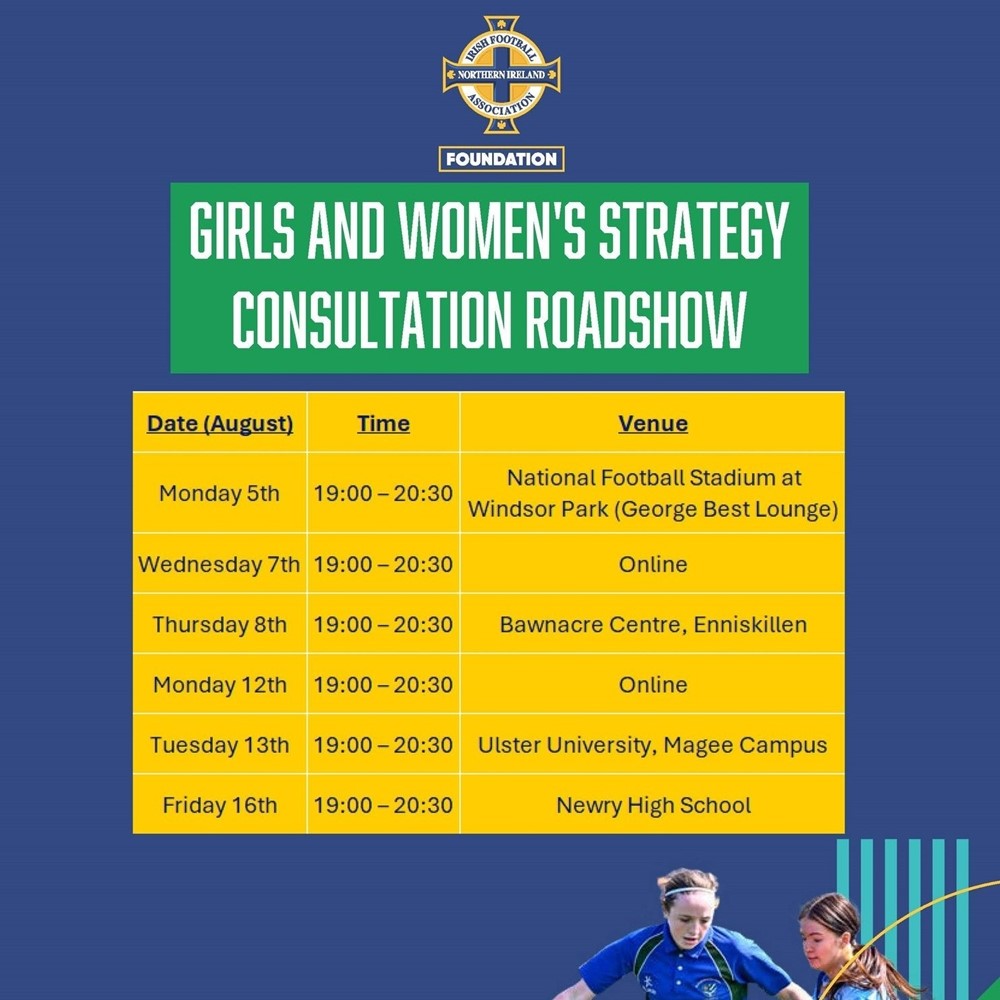 IRISH FOOTBALL
NORTHERN IRELAND
ASSOCIATION

FOUNDATION

GIRLS AND WOMEN'S STRATEGY CONSULTATION ROADSHOW

| Date (August) | Time | Venue |
|---|---|---|
| Monday 5th | 19:00 – 20:30 | National Football Stadium at Windsor Park (George Best Lounge) |
| Wednesday 7th | 19:00 – 20:30 | Online |
| Thursday 8th | 19:00 – 20:30 | Bawnacre Centre, Enniskillen |
| Monday 12th | 19:00 – 20:30 | Online |
| Tuesday 13th | 19:00 – 20:30 | Ulster University, Magee Campus |
| Friday 16th | 19:00 – 20:30 | Newry High School |